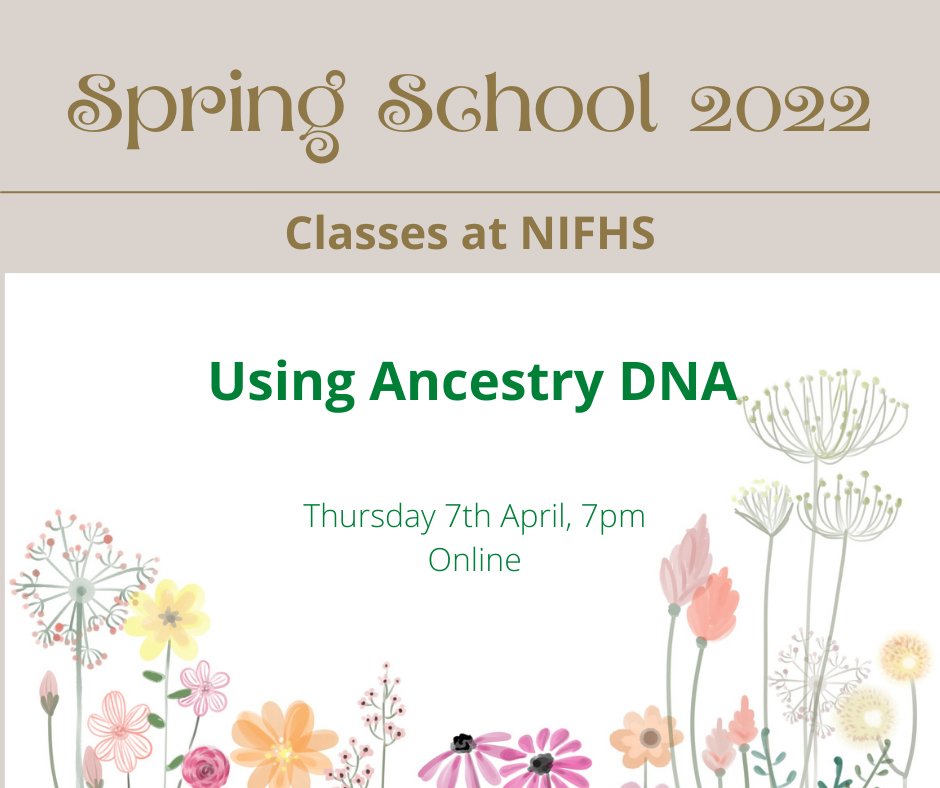 Spring School 2022

Classes at NIFHS

Using Ancestry DNA

Thursday 7th April, 7pm
Online